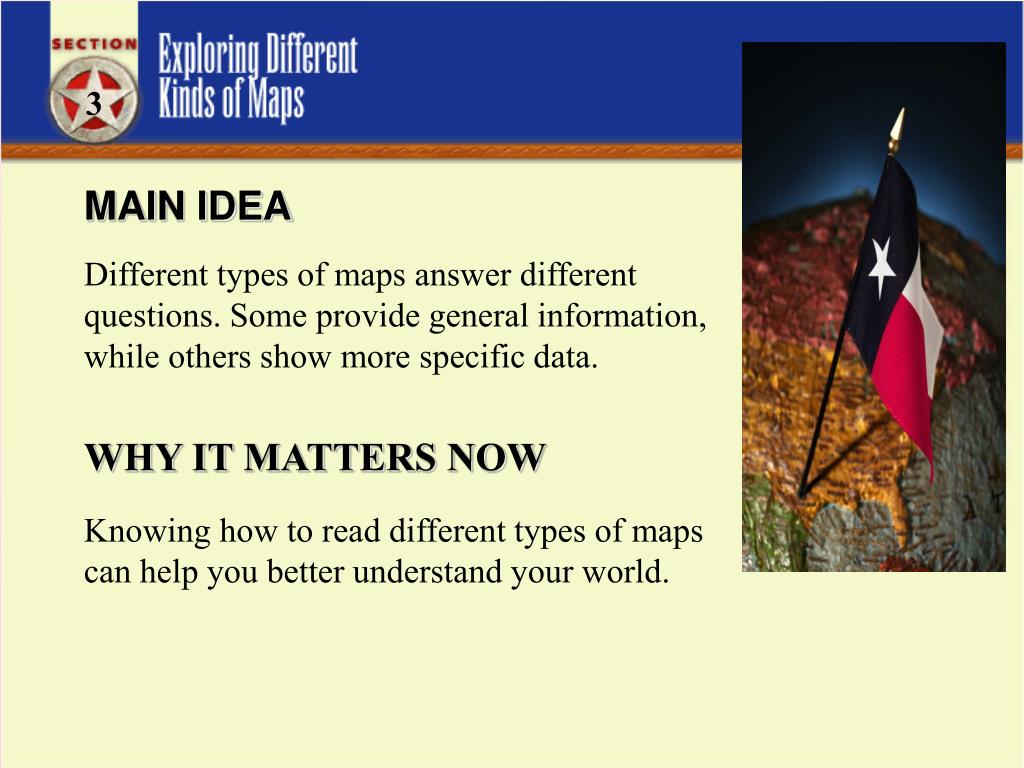 SECTION
3
Exploring Different Kinds of Maps

MAIN IDEA

Different types of maps answer different questions. Some provide general information, while others show more specific data.

WHY IT MATTERS NOW

Knowing how to read different types of maps can help you better understand your world.